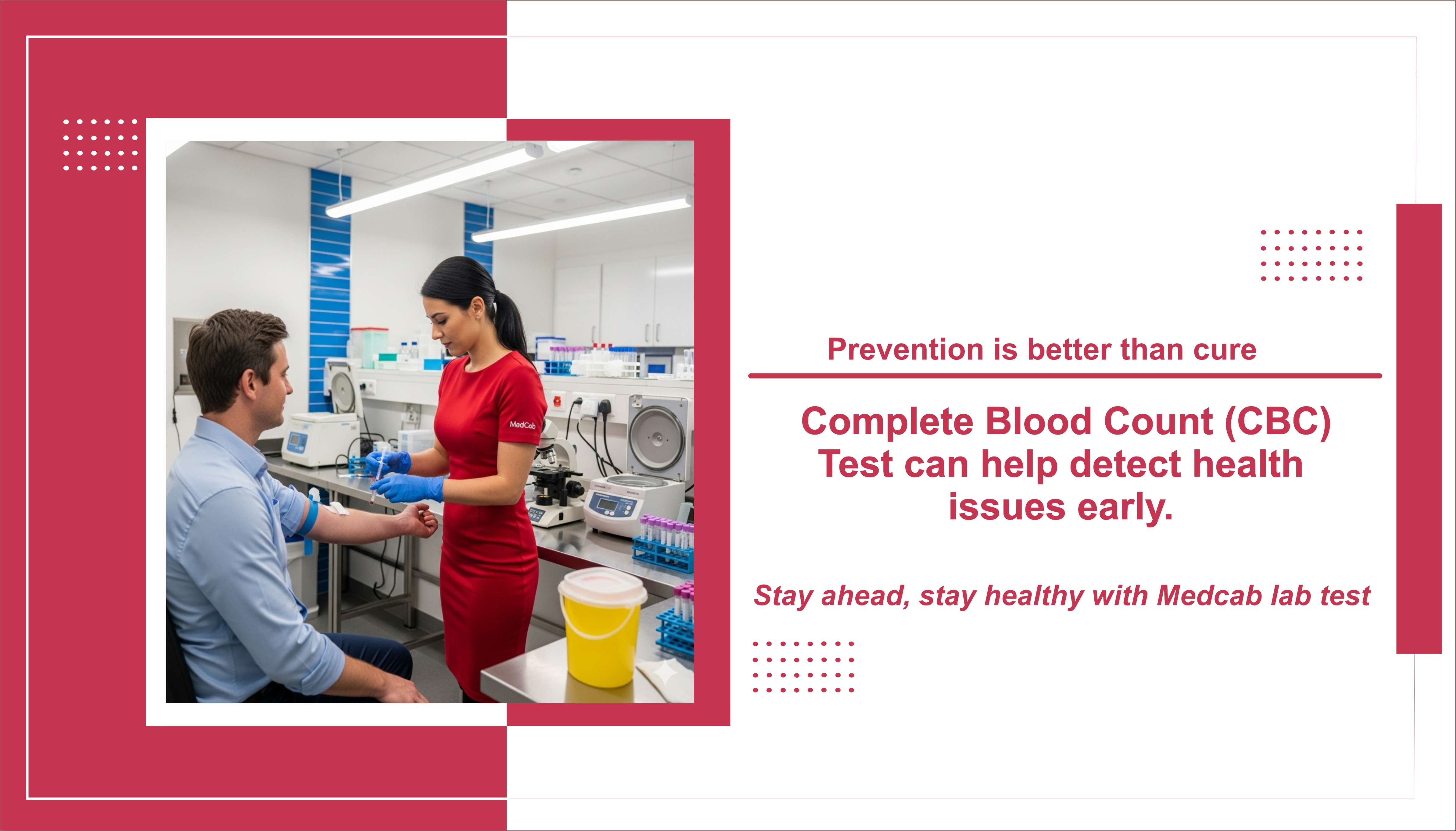 MedCab

Prevention is better than cure

Complete Blood Count (CBC) Test can help detect health issues early.

Stay ahead, stay healthy with Medcab lab test